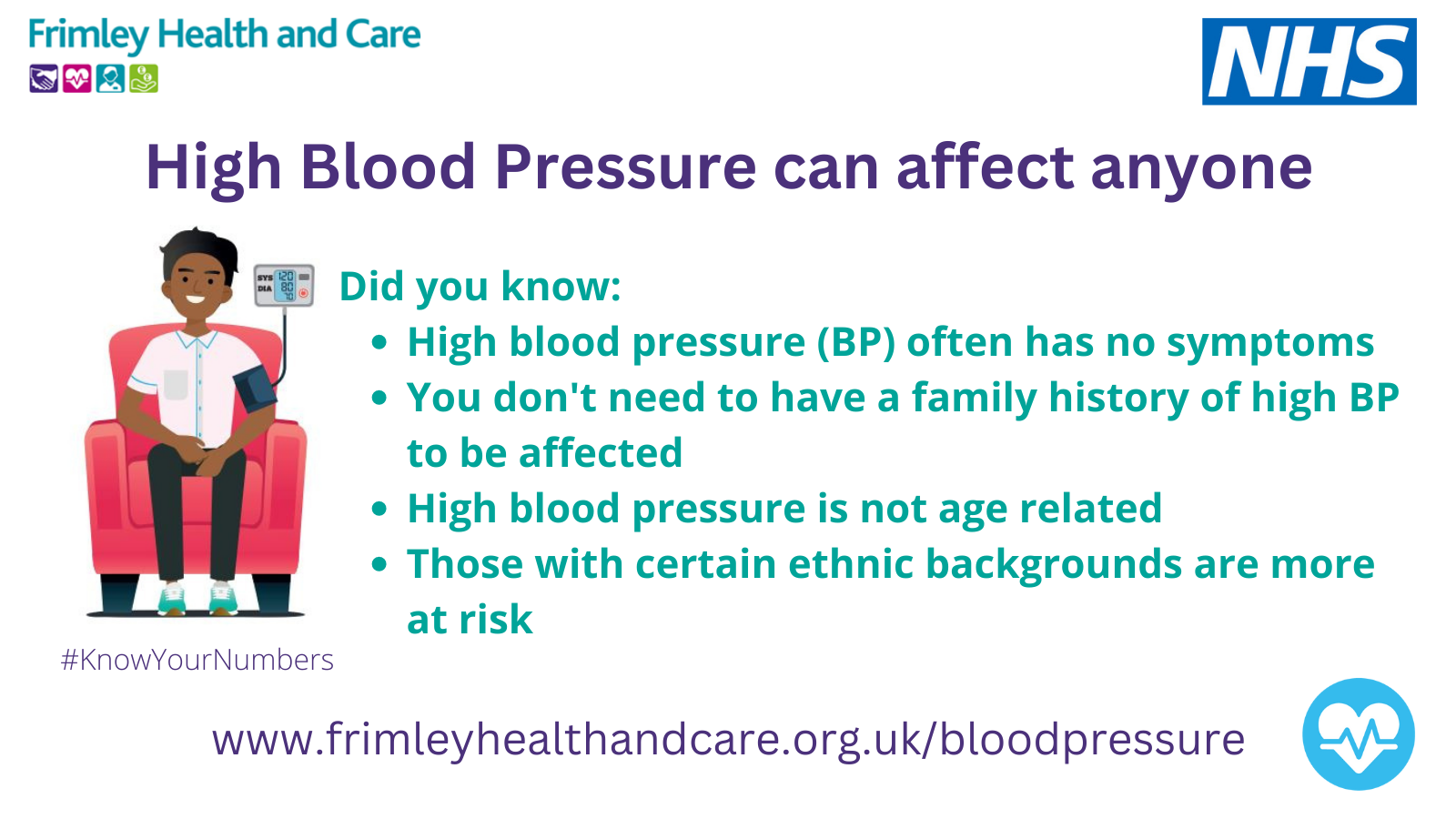 Frimley Health and Care

NHS

High Blood Pressure can affect anyone

SYS 120
DIA 80
70

Did you know:
- High blood pressure (BP) often has no symptoms
- You don't need to have a family history of high BP to be affected
- High blood pressure is not age related
- Those with certain ethnic backgrounds are more at risk

#KnowYourNumbers

www.frimleyhealthandcare.org.uk/bloodpressure